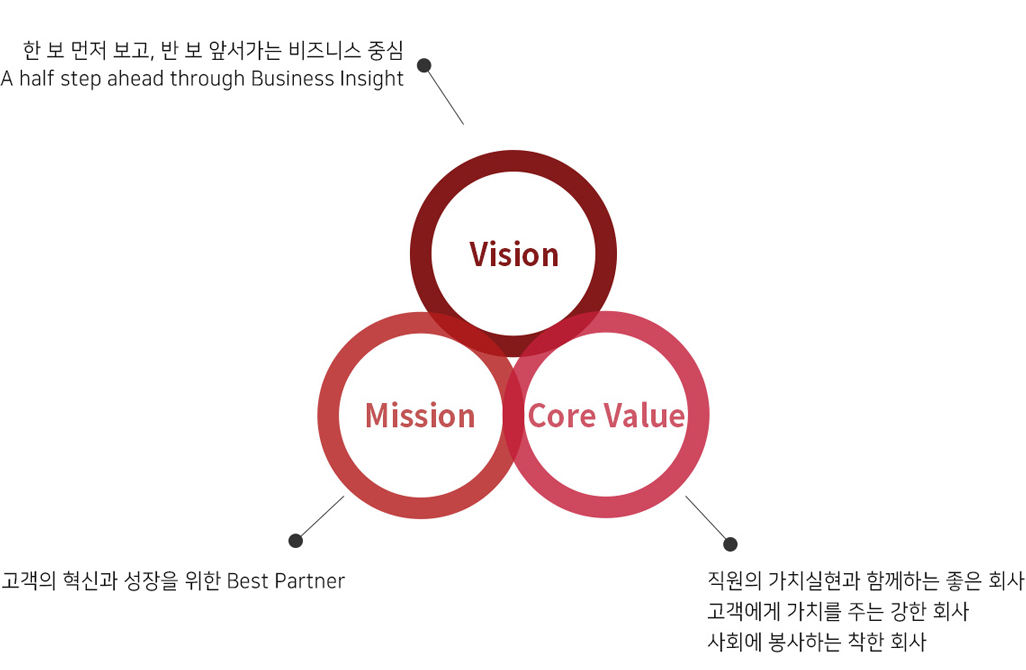 한 보 먼저 보고, 반 보 앞서가는 비즈니스 중심
A half step ahead through Business Insight

Vision

Mission

Core Value

고객의 혁신과 성장을 위한 Best Partner

직원의 가치실현과 함께하는 좋은 회사
고객에게 가치를 주는 강한 회사
사회에 봉사하는 착한 회사